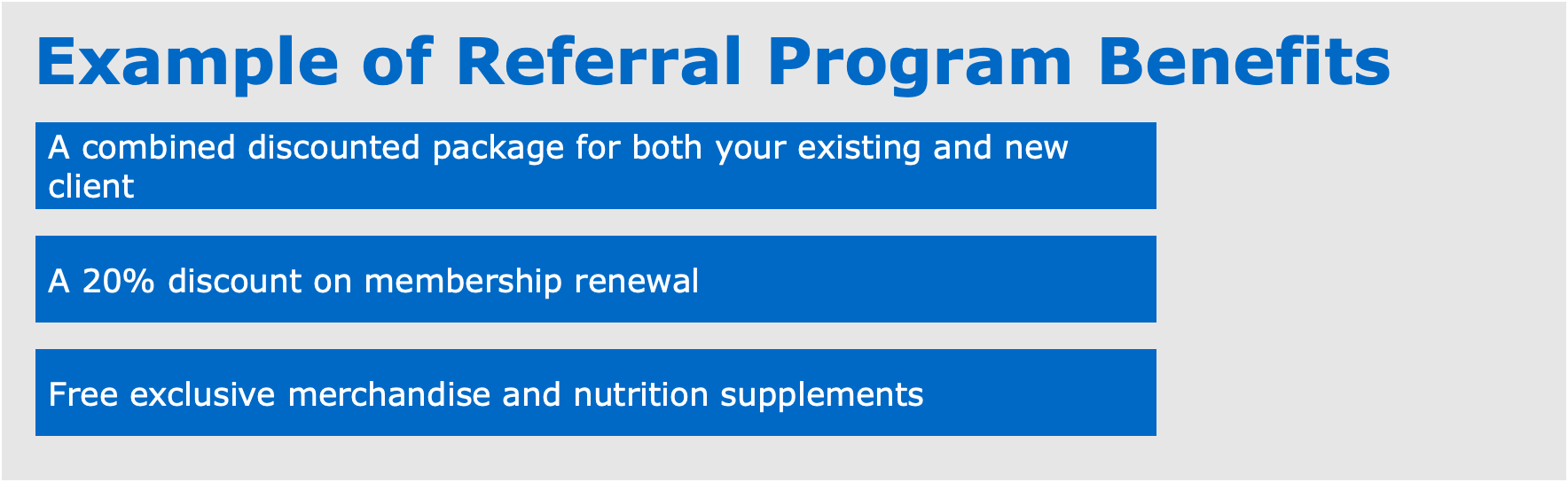 Example of Referral Program Benefits

A combined discounted package for both your existing and new client

A 20% discount on membership renewal

Free exclusive merchandise and nutrition supplements